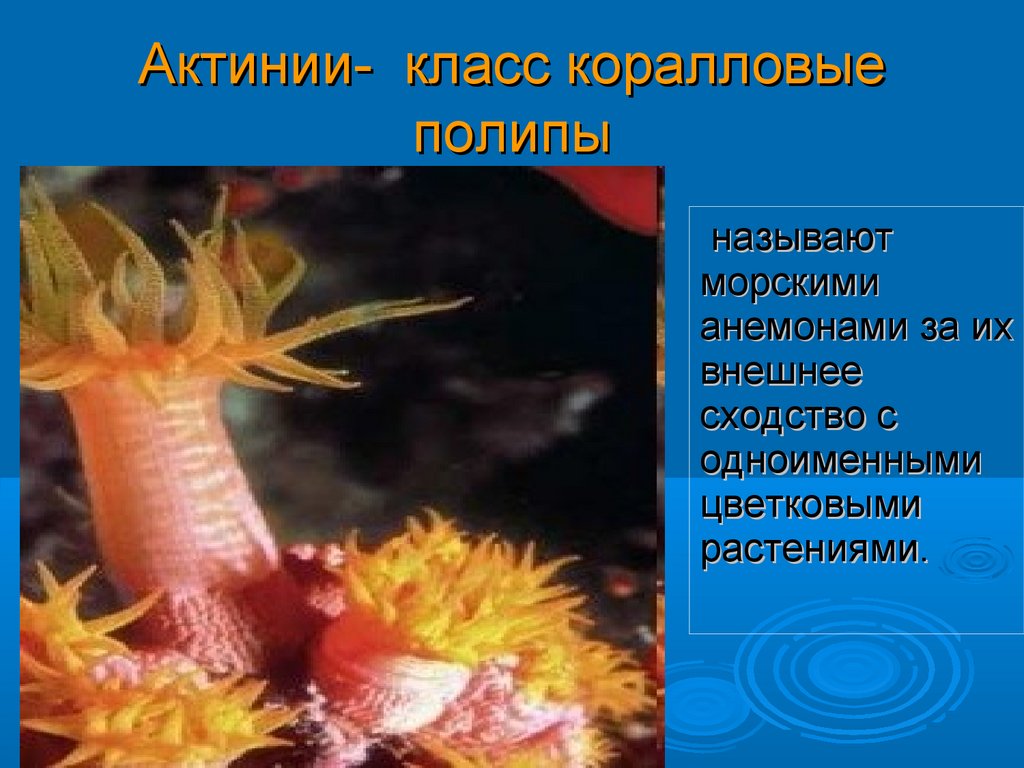 Актинии- класс коралловые полипы

называют морскими анемонами за их внешнее сходство с одноименными цветковыми растениями.